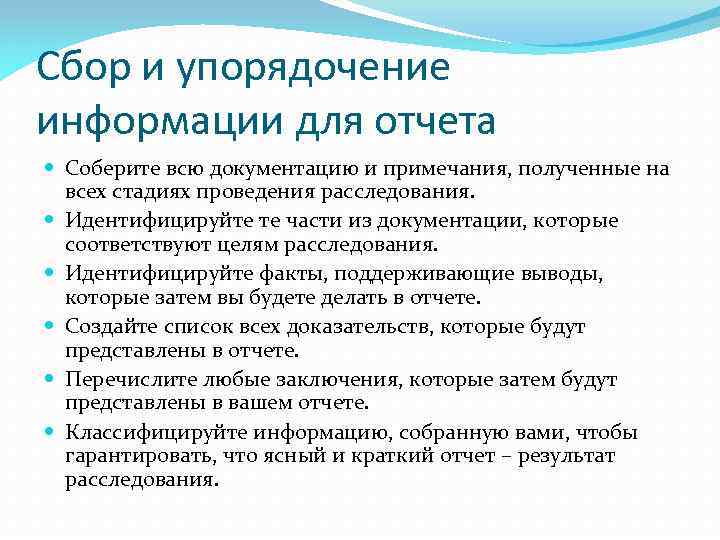 Сбор и упорядочение информации для отчета

Соберите всю документацию и примечания, полученные на всех стадиях проведения расследования.

Идентифицируйте те части из документации, которые соответствуют целям расследования.

Идентифицируйте факты, поддерживающие выводы, которые затем вы будете делать в отчете.

Создайте список всех доказательств, которые будут представлены в отчете.

Перечислите любые заключения, которые затем будут представлены в вашем отчете.

Классифицируйте информацию, собранную вами, чтобы гарантировать, что ясный и краткий отчет – результат расследования.